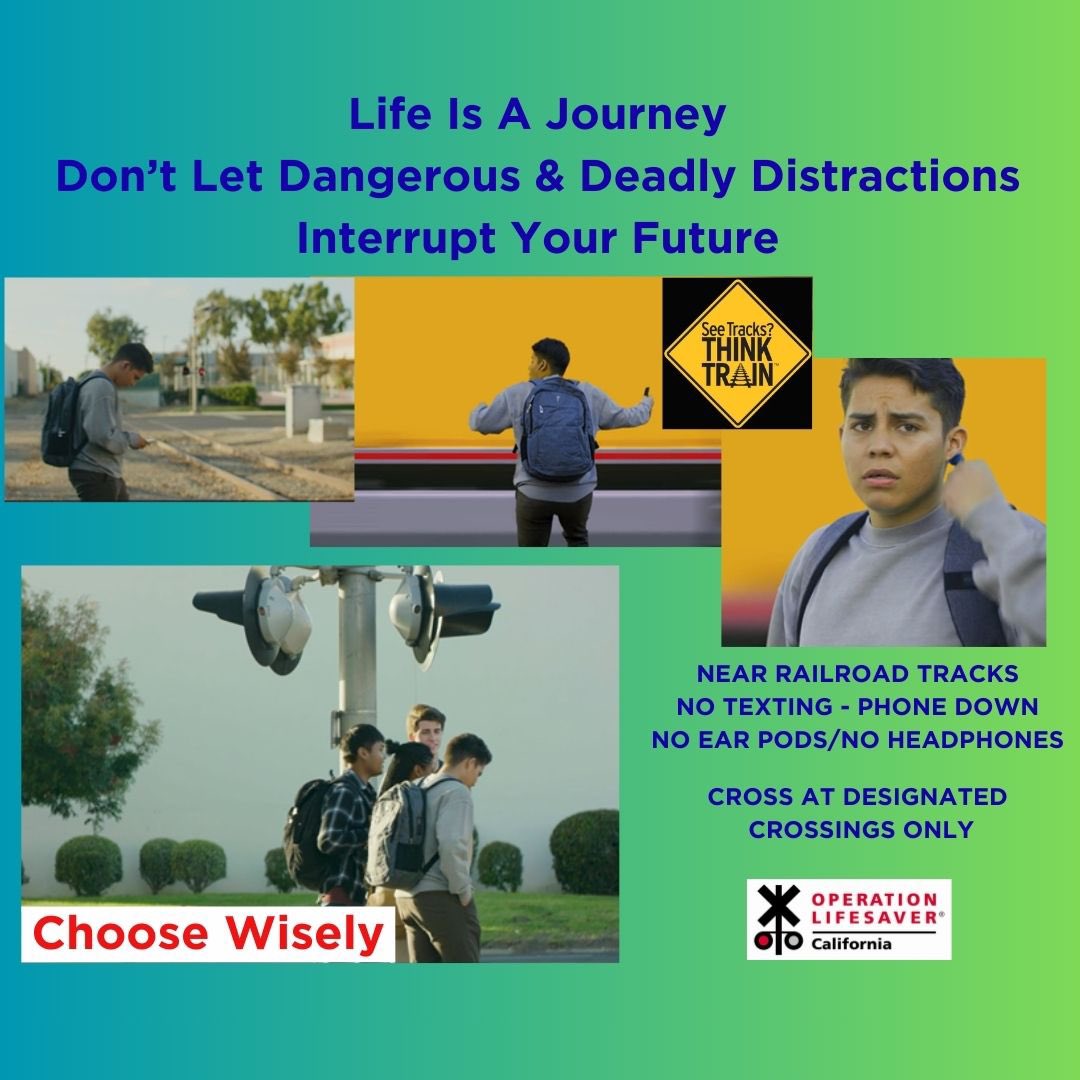 Life Is A Journey
Don't Let Dangerous & Deadly Distractions
Interrupt Your Future

See Tracks? THINK TRAIN™

NEAR RAILROAD TRACKS
NO TEXTING - PHONE DOWN
NO EAR PODS/NO HEADPHONES

CROSS AT DESIGNATED CROSSINGS ONLY

Choose Wisely

OPERATION LIFESAVER® California